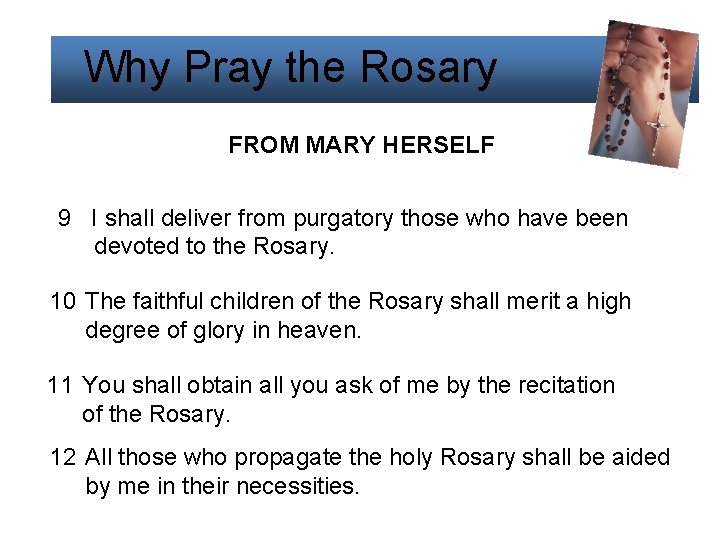 Why Pray the Rosary

FROM MARY HERSELF

9 I shall deliver from purgatory those who have been devoted to the Rosary.

10 The faithful children of the Rosary shall merit a high degree of glory in heaven.

11 You shall obtain all you ask of me by the recitation of the Rosary.

12 All those who propagate the holy Rosary shall be aided by me in their necessities.